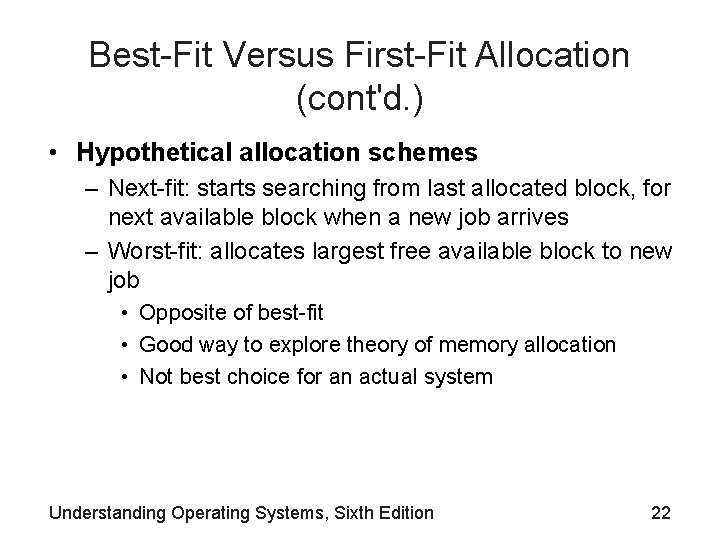 Best-Fit Versus First-Fit Allocation (cont'd.)

• Hypothetical allocation schemes
– Next-fit: starts searching from last allocated block, for next available block when a new job arrives
– Worst-fit: allocates largest free available block to new job
• Opposite of best-fit
• Good way to explore theory of memory allocation
• Not best choice for an actual system

Understanding Operating Systems, Sixth Edition

22